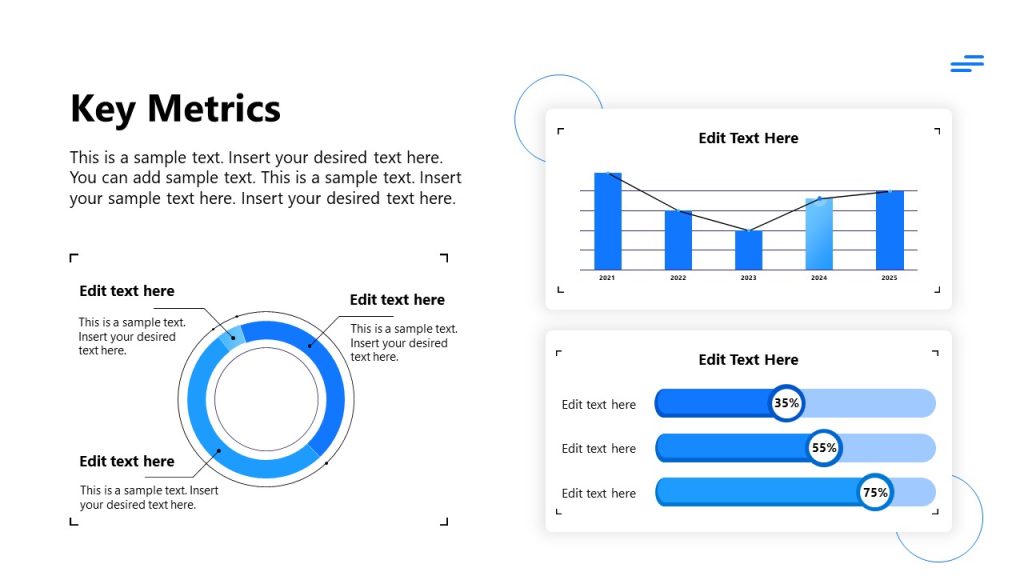 Key Metrics

This is a sample text. Insert your desired text here. You can add sample text. This is a sample text. Insert your sample text here. Insert your desired text here.

Edit text here

This is a sample text. Insert your desired text here.

Edit text here

This is a sample text. Insert your desired text here.

Edit text here

This is a sample text. Insert your desired text here.

Edit Text Here

2021
2022
2023
2024
2025

Edit Text Here

Edit text here
35%
Edit text here
55%
Edit text here
75%